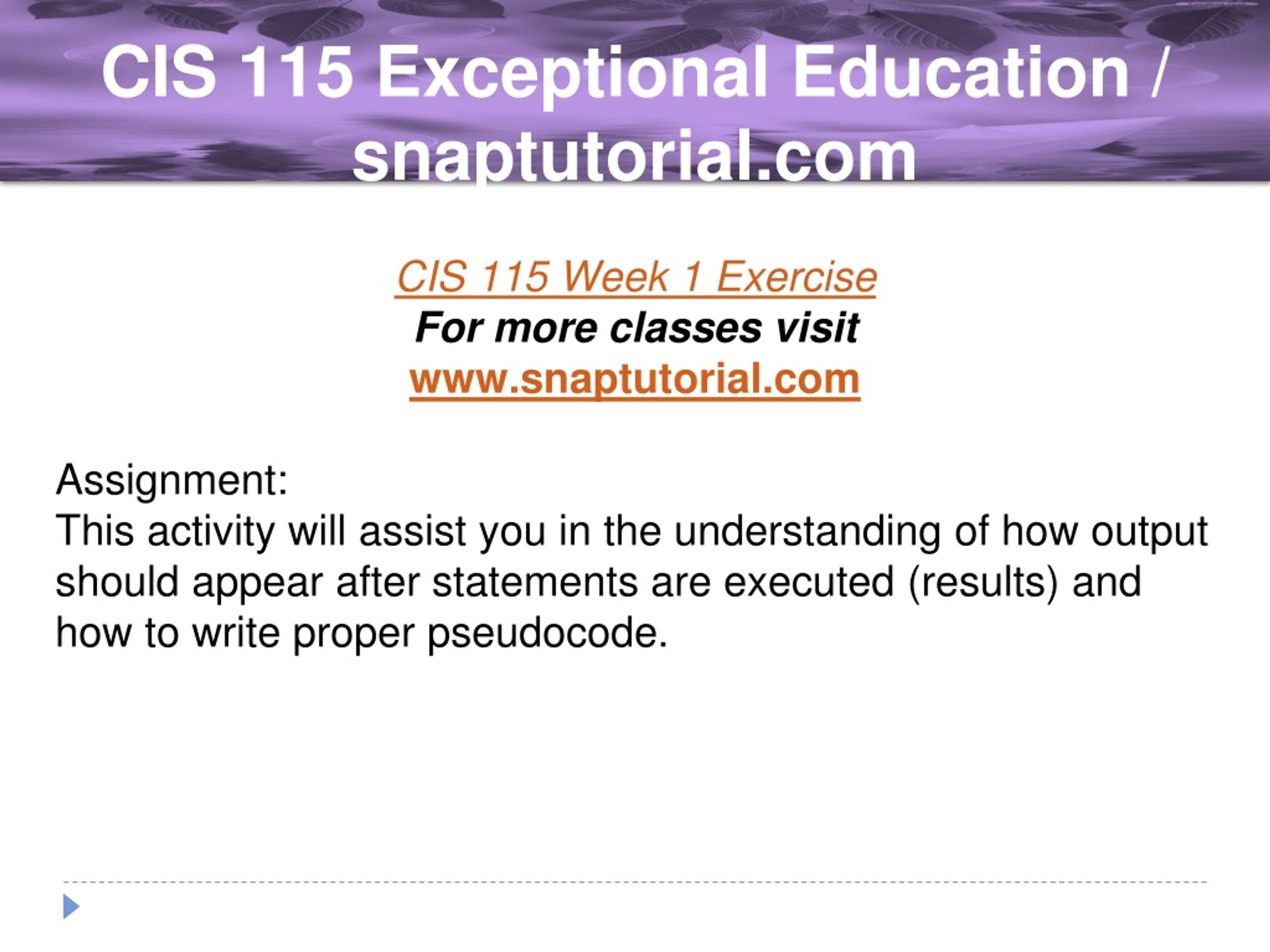 CIS 115 Exceptional Education / snaptutorial.com

CIS 115 Week 1 Exercise
For more classes visit
www.snaptutorial.com

Assignment:
This activity will assist you in the understanding of how output should appear after statements are executed (results) and how to write proper pseudocode.